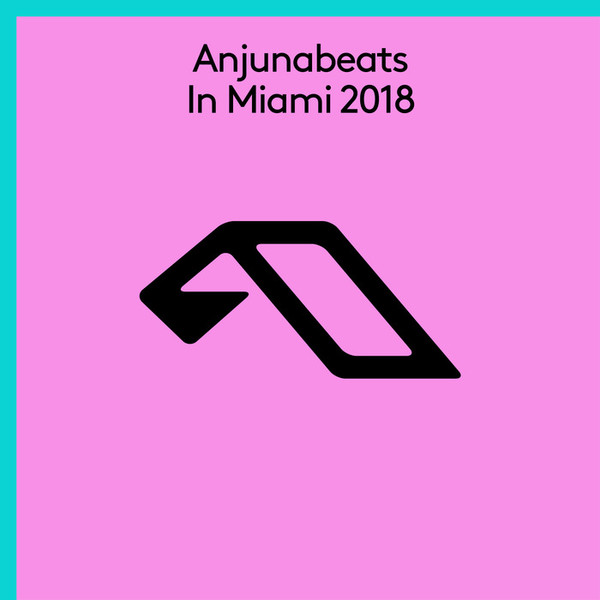 Anjunabeats
In Miami 2018